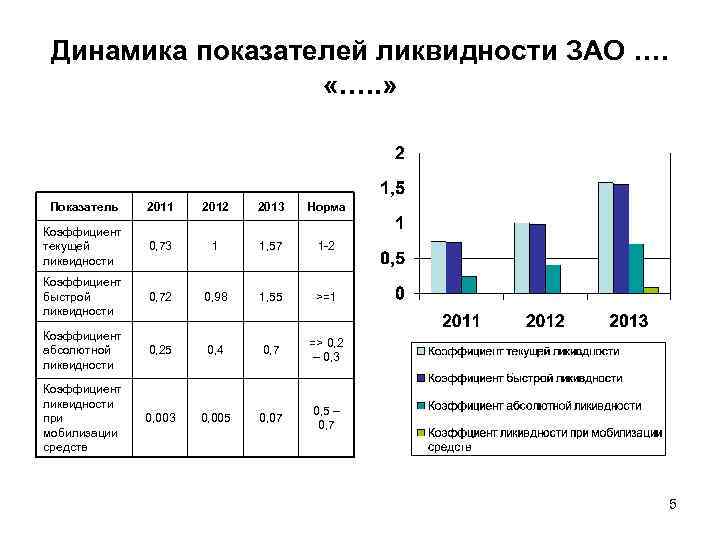 Динамика показателей ликвидности ЗАО …. «…..»

| Показатель | 2011 | 2012 | 2013 | Норма |
|---|---|---|---|---|
| Коэффициент текущей ликвидности | 0,73 | 1 | 1,57 | 1-2 |
| Коэффициент быстрой ликвидности | 0,72 | 0,98 | 1,55 | >=1 |
| Коэффициент абсолютной ликвидности | 0,25 | 0,4 | 0,7 | => 0,2 – 0,3 |
| Коэффициент ликвидности при мобилизации средств | 0,003 | 0,005 | 0,07 | 0,5 – 0,7 |

2
1,5
1
0,5
0
2011
2012
2013

Коэффициент текущей ликвидности
Коэффициент быстрой ликвидности
Коэффициент абсолютной ликвидности
Коэффициент ликвидности при мобилизации средств

5